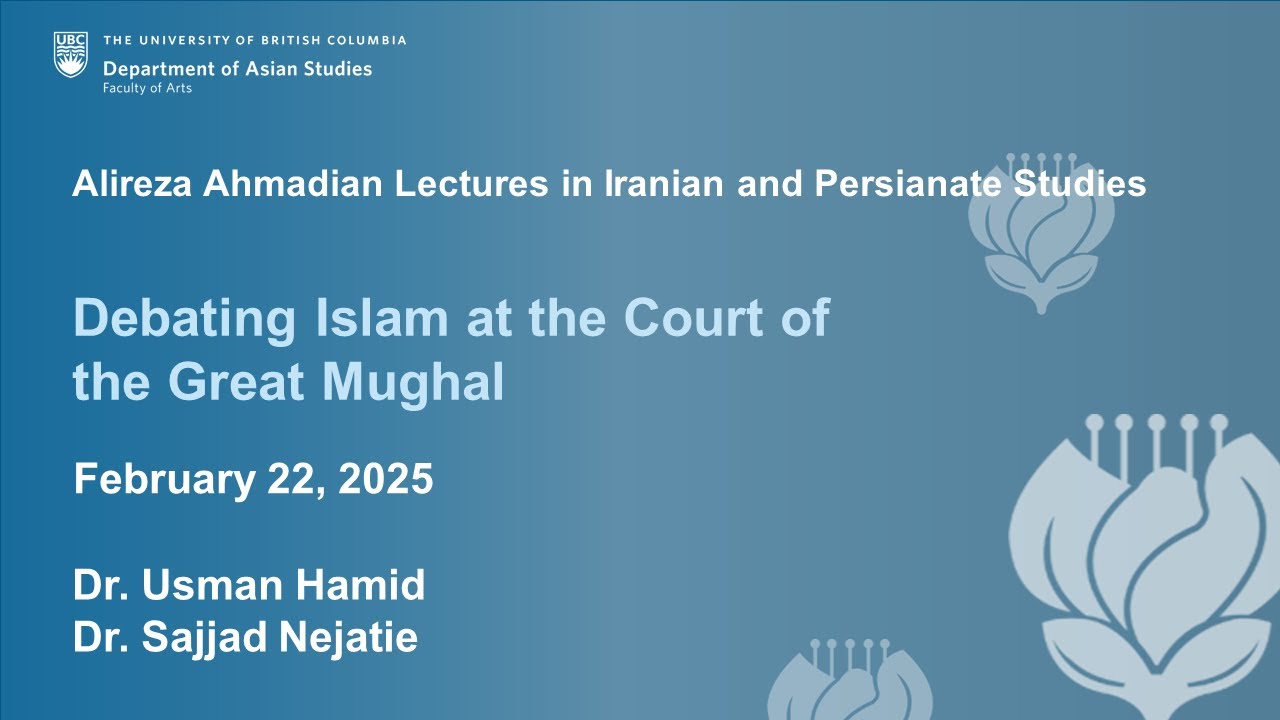 UBC THE UNIVERSITY OF BRITISH COLUMBIA
Department of Asian Studies
Faculty of Arts

Alireza Ahmadian Lectures in Iranian and Persianate Studies

Debating Islam at the Court of the Great Mughal

February 22, 2025

Dr. Usman Hamid
Dr. Sajjad Nejatie